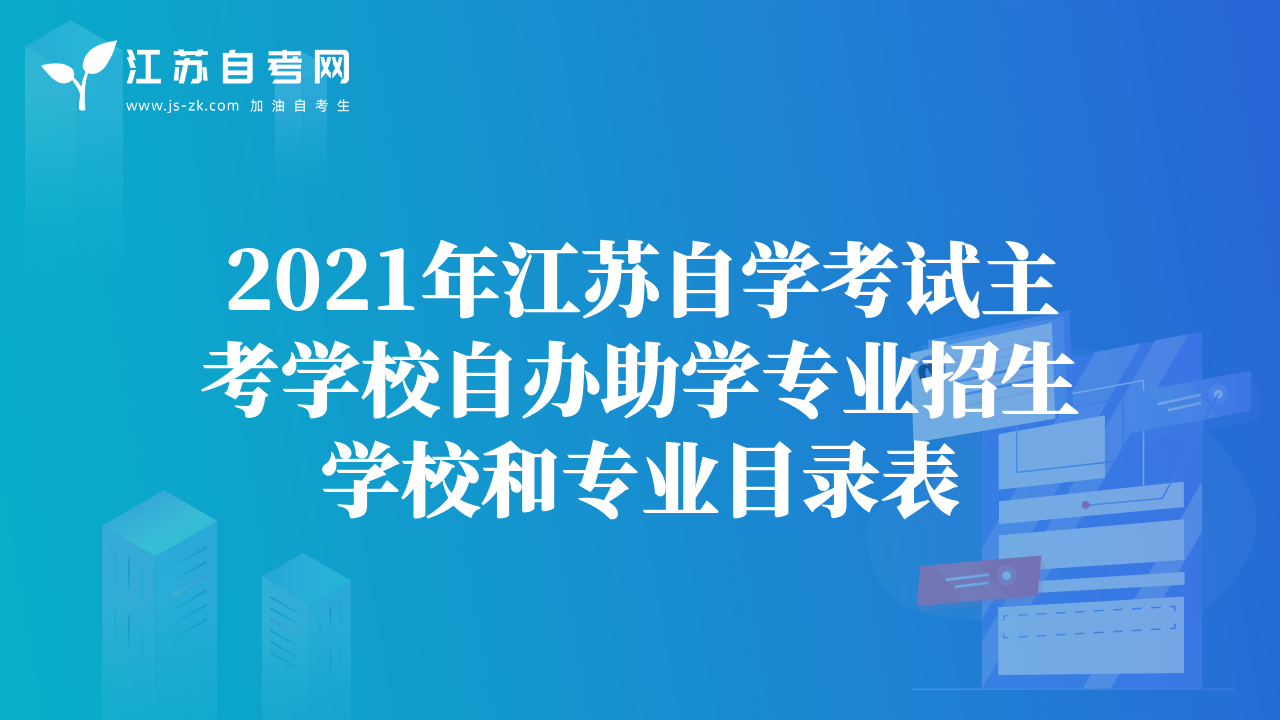 江苏自考网
www.js-zk.com 加油自考生

2021年江苏自学考试主考学校自办助学专业招生学校和专业目录表